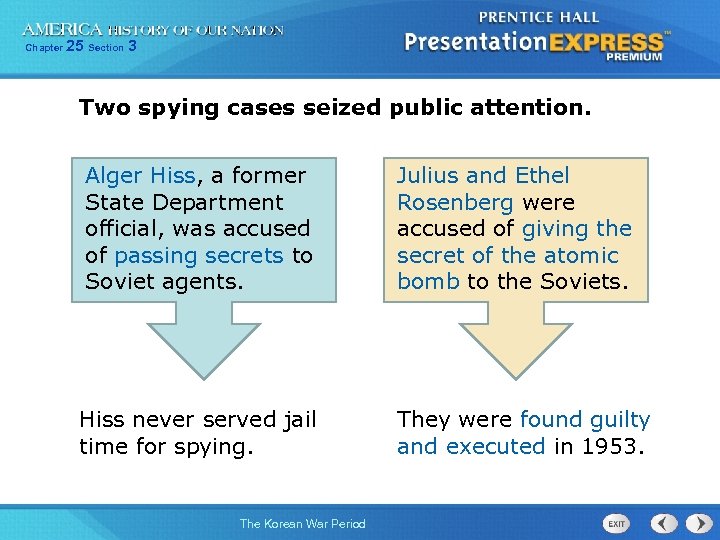 AMERICA HISTORY OF OUR NATION
Chapter 25 Section 3

PRENTICE HALL
PresentationEXPRESS
PREMIUM

Two spying cases seized public attention.

Alger Hiss, a former State Department official, was accused of passing secrets to Soviet agents.

Hiss never served jail time for spying.

Julius and Ethel Rosenberg were accused of giving the secret of the atomic bomb to the Soviets.

They were found guilty and executed in 1953.

The Korean War Period

EXIT